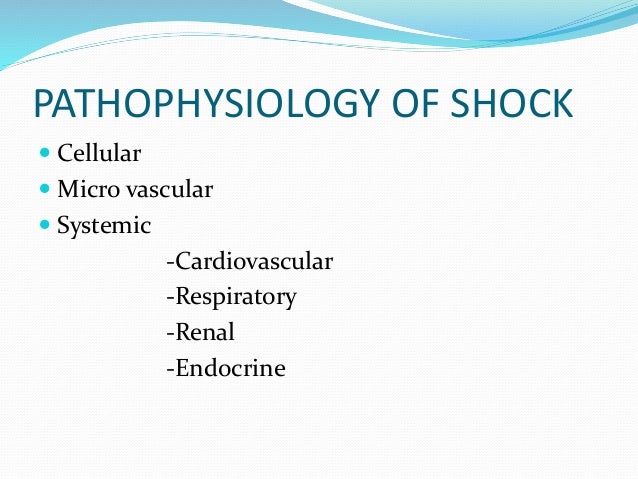 PATHOPHYSIOLOGY OF SHOCK

- Cellular
- Micro vascular
- Systemic

-Cardiovascular
-Respiratory
-Renal
-Endocrine